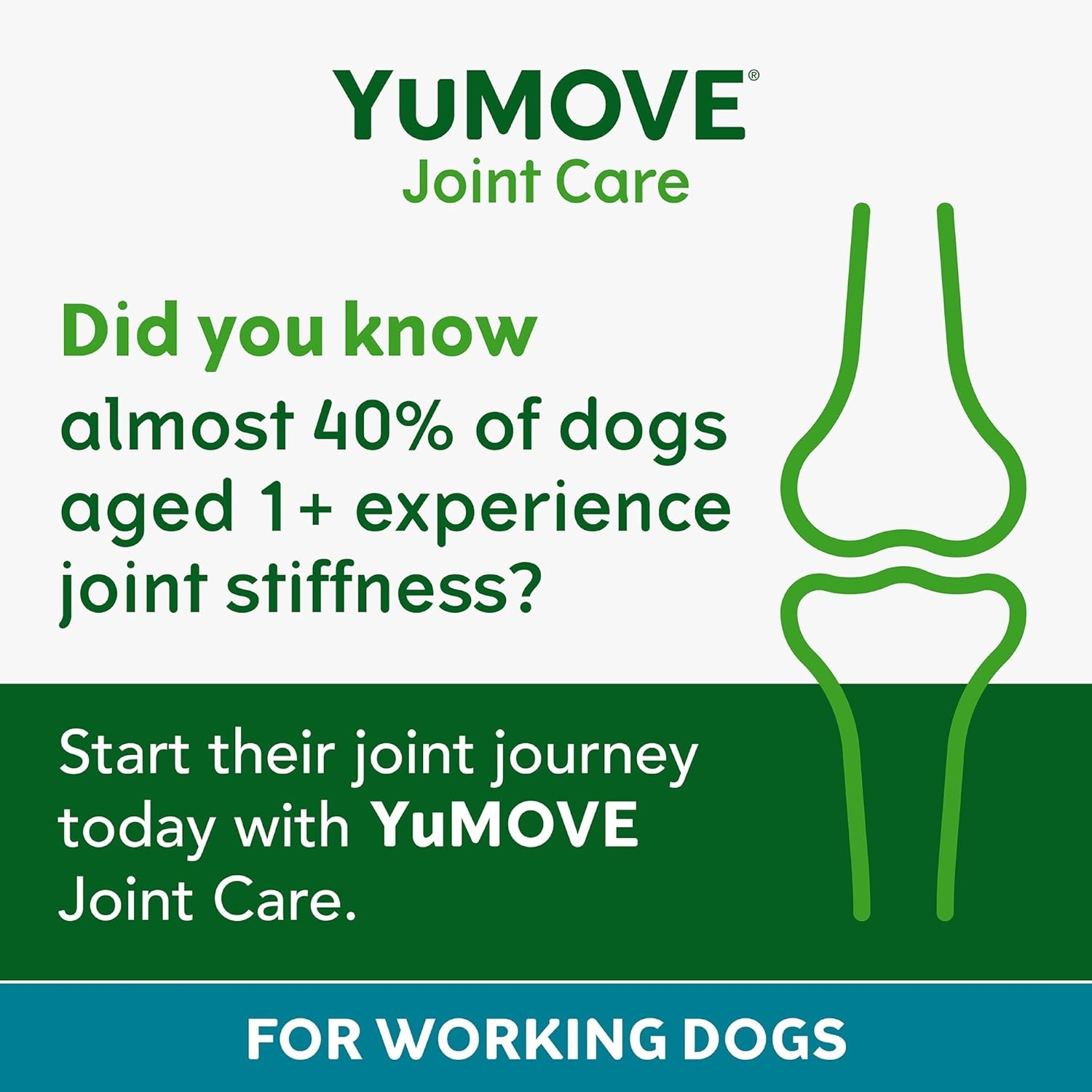 YUMOVE®
Joint Care

Did you know
almost 40% of dogs aged 1+ experience joint stiffness?

Start their joint journey today with YuMOVE Joint Care.

FOR WORKING DOGS